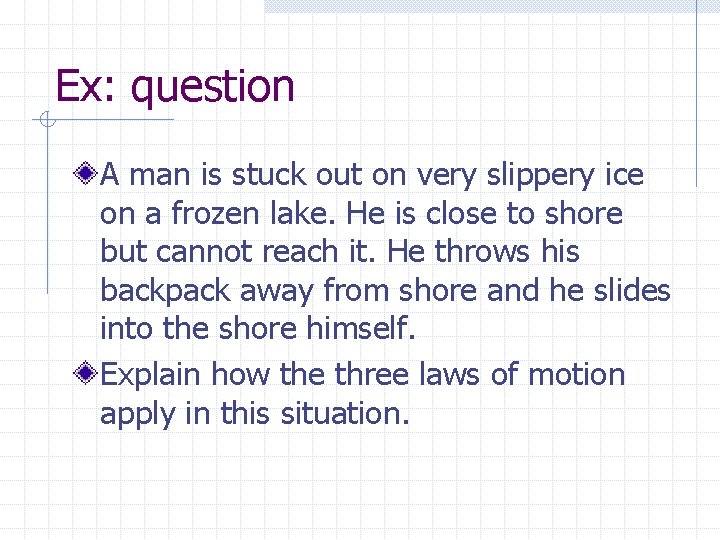 Ex: question

A man is stuck out on very slippery ice on a frozen lake. He is close to shore but cannot reach it. He throws his backpack away from shore and he slides into the shore himself.

Explain how the three laws of motion apply in this situation.